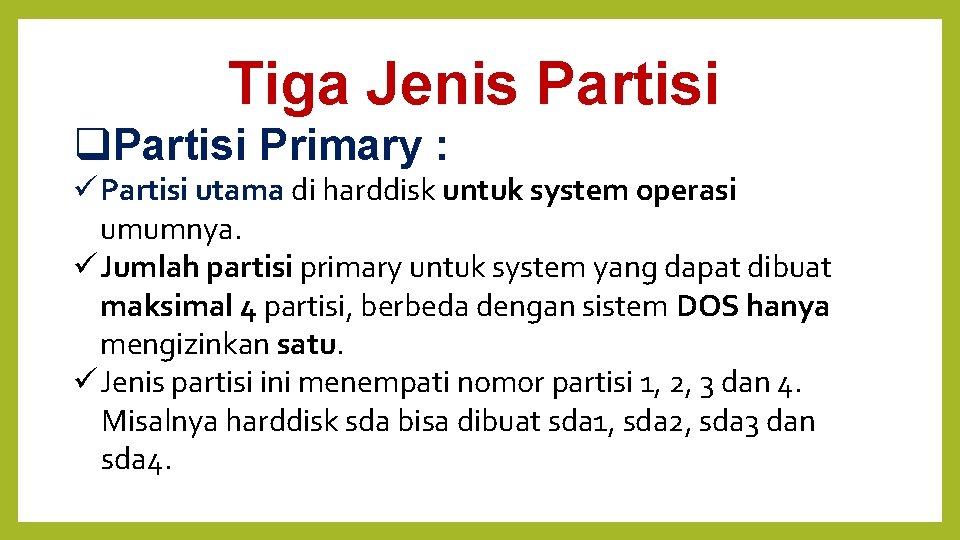 Tiga Jenis Partisi

❑Partisi Primary :

✓ Partisi utama di harddisk untuk system operasi umumnya.
✓ Jumlah partisi primary untuk system yang dapat dibuat maksimal 4 partisi, berbeda dengan sistem DOS hanya mengizinkan satu.
✓ Jenis partisi ini menempati nomor partisi 1, 2, 3 dan 4. Misalnya harddisk sda bisa dibuat sda1, sda2, sda3 dan sda4.